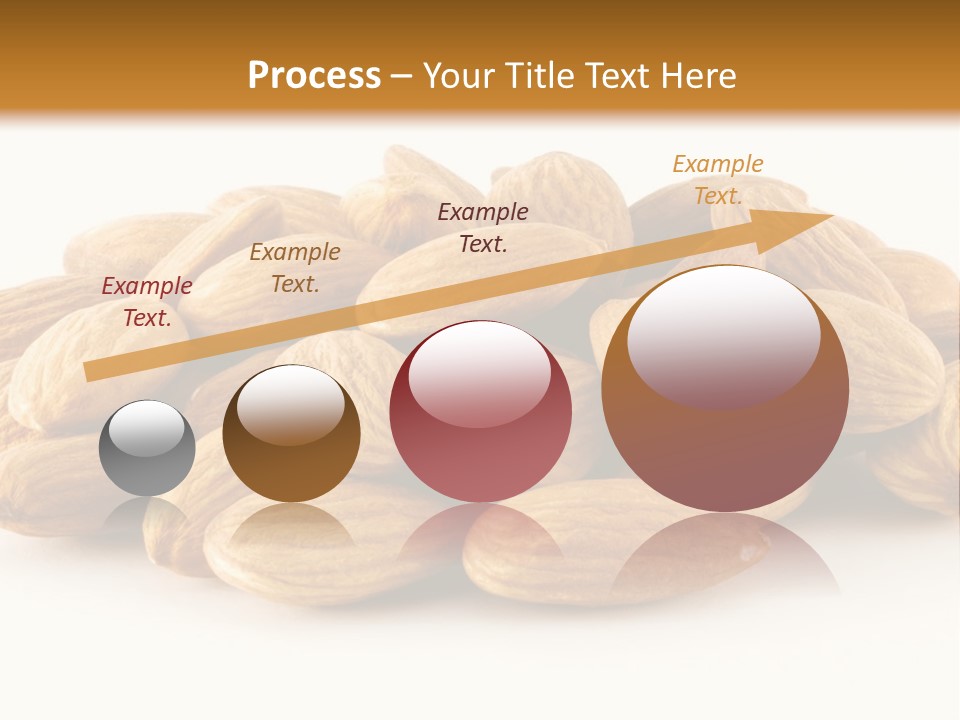 Process – Your Title Text Here

Example Text.

Example Text.

Example Text.

Example Text.